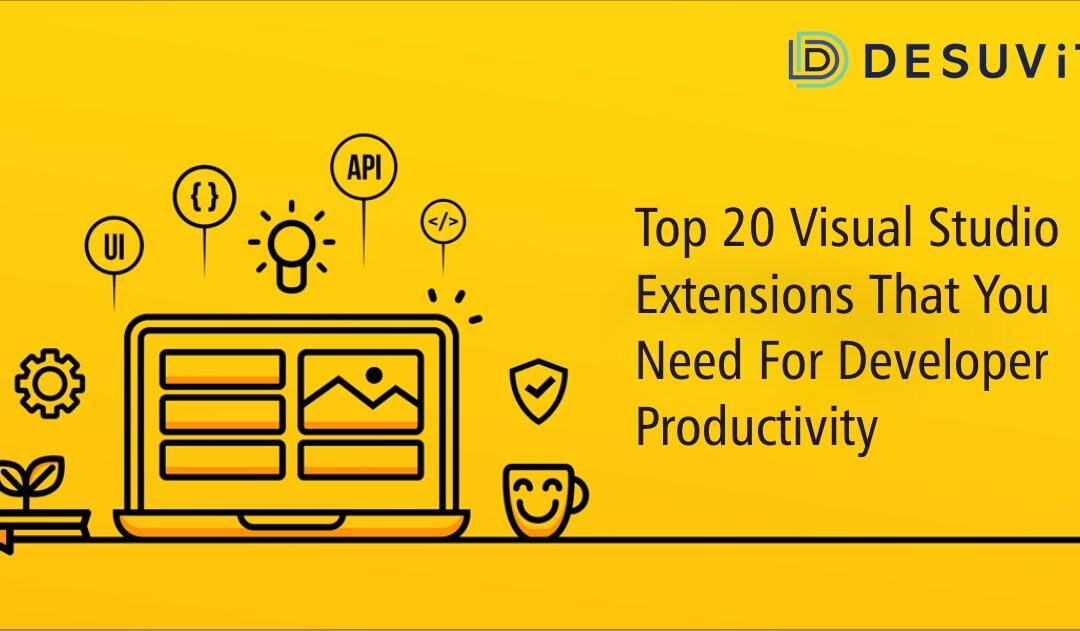 DESUVIT

UI

{}

API

</>

Top 20 Visual Studio Extensions That You Need For Developer Productivity